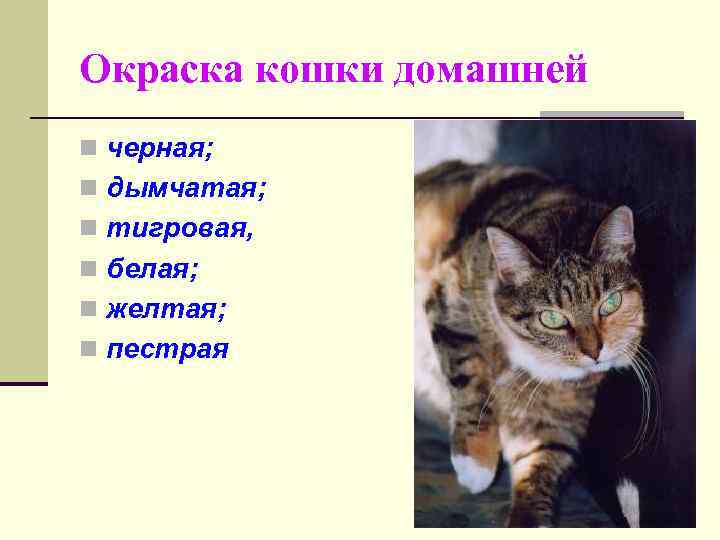 Окраска кошки домашней

- черная;
- дымчатая;
- тигровая,
- белая;
- желтая;
- пестрая